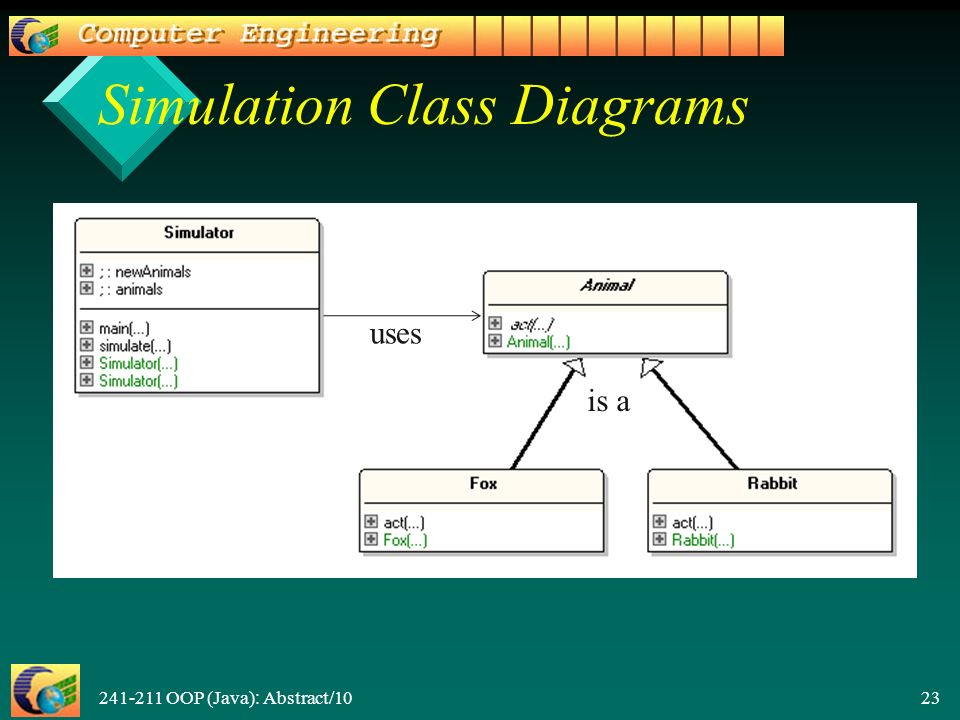 Computer Engineering

Simulation Class Diagrams

Simulator

; : newAnimals
; : animals

main(...)
simulate(...)
Simulator(...)
Simulator(...)

uses

Animal

act(...)
Animal(...)

is a

Fox

act(...)
Fox(...)

Rabbit

act(...)
Rabbit(...)

241-211 OOP (Java): Abstract/10

23